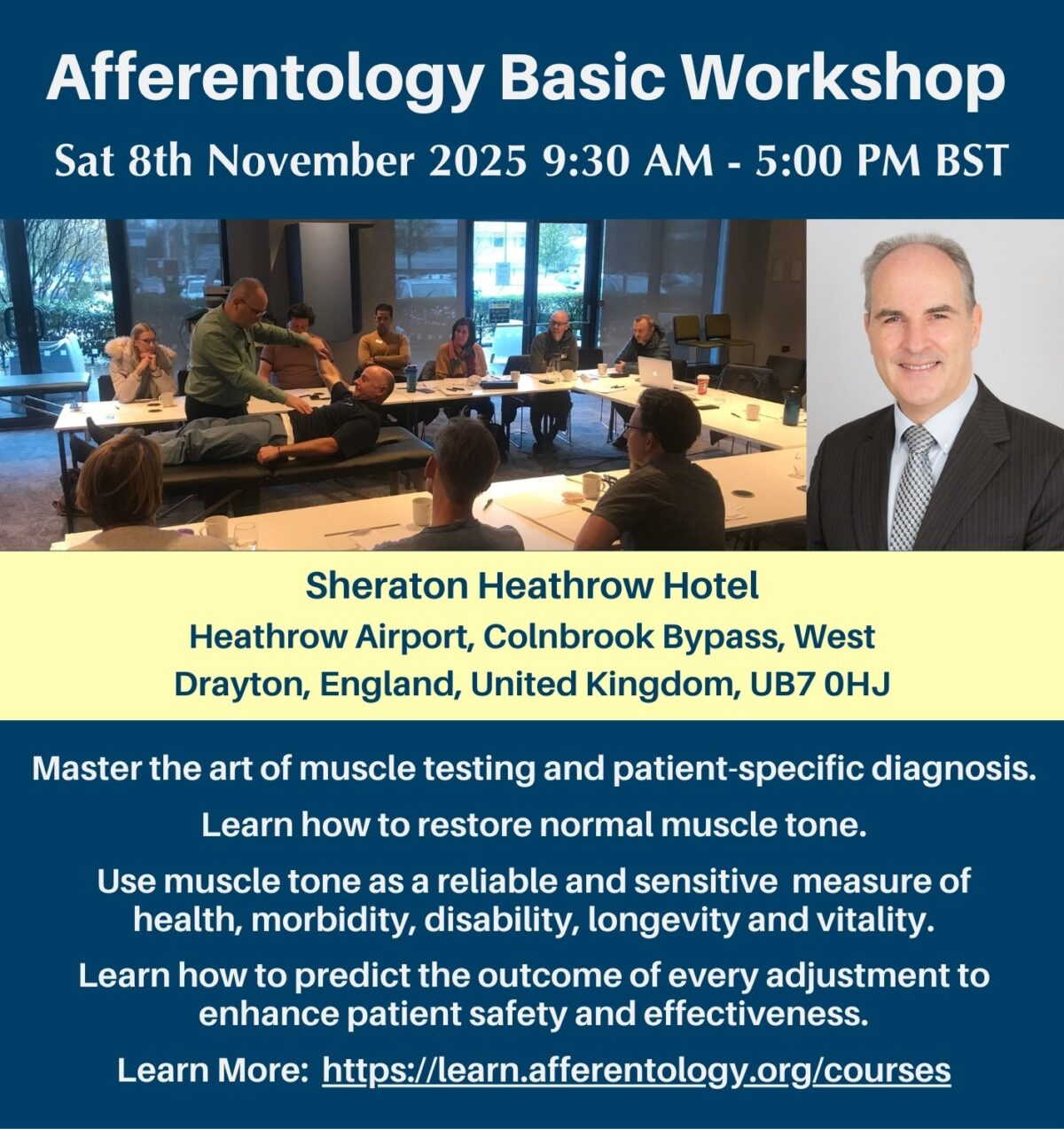 Afferentology Basic Workshop

Sat 8th November 2025 9:30 AM - 5:00 PM BST

Sheraton Heathrow Hotel

Heathrow Airport, Colnbrook Bypass, West Drayton, England, United Kingdom, UB7 0HJ

Master the art of muscle testing and patient-specific diagnosis.

Learn how to restore normal muscle tone.

Use muscle tone as a reliable and sensitive measure of health, morbidity, disability, longevity and vitality.

Learn how to predict the outcome of every adjustment to enhance patient safety and effectiveness.

Learn More: https://learn.afferentology.org/courses